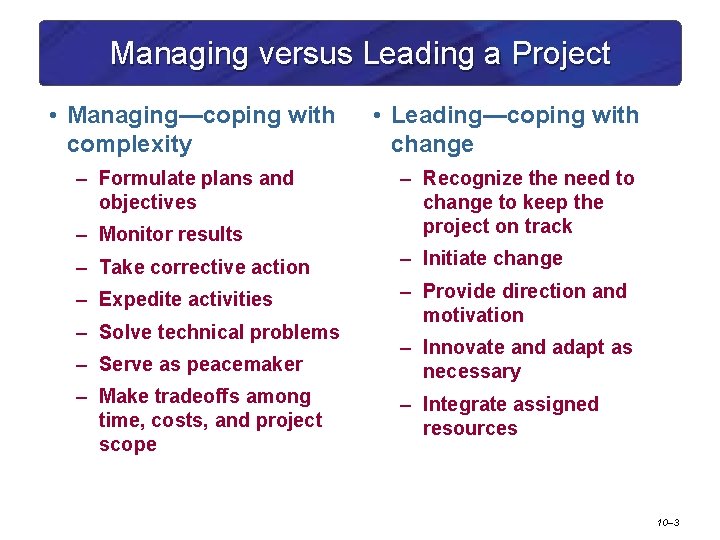 Managing versus Leading a Project

• Managing—coping with complexity

– Formulate plans and objectives

– Monitor results

– Take corrective action

– Expedite activities

– Solve technical problems

– Serve as peacemaker

– Make tradeoffs among time, costs, and project scope

• Leading—coping with change

– Recognize the need to change to keep the project on track

– Initiate change

– Provide direction and motivation

– Innovate and adapt as necessary

– Integrate assigned resources

10–3